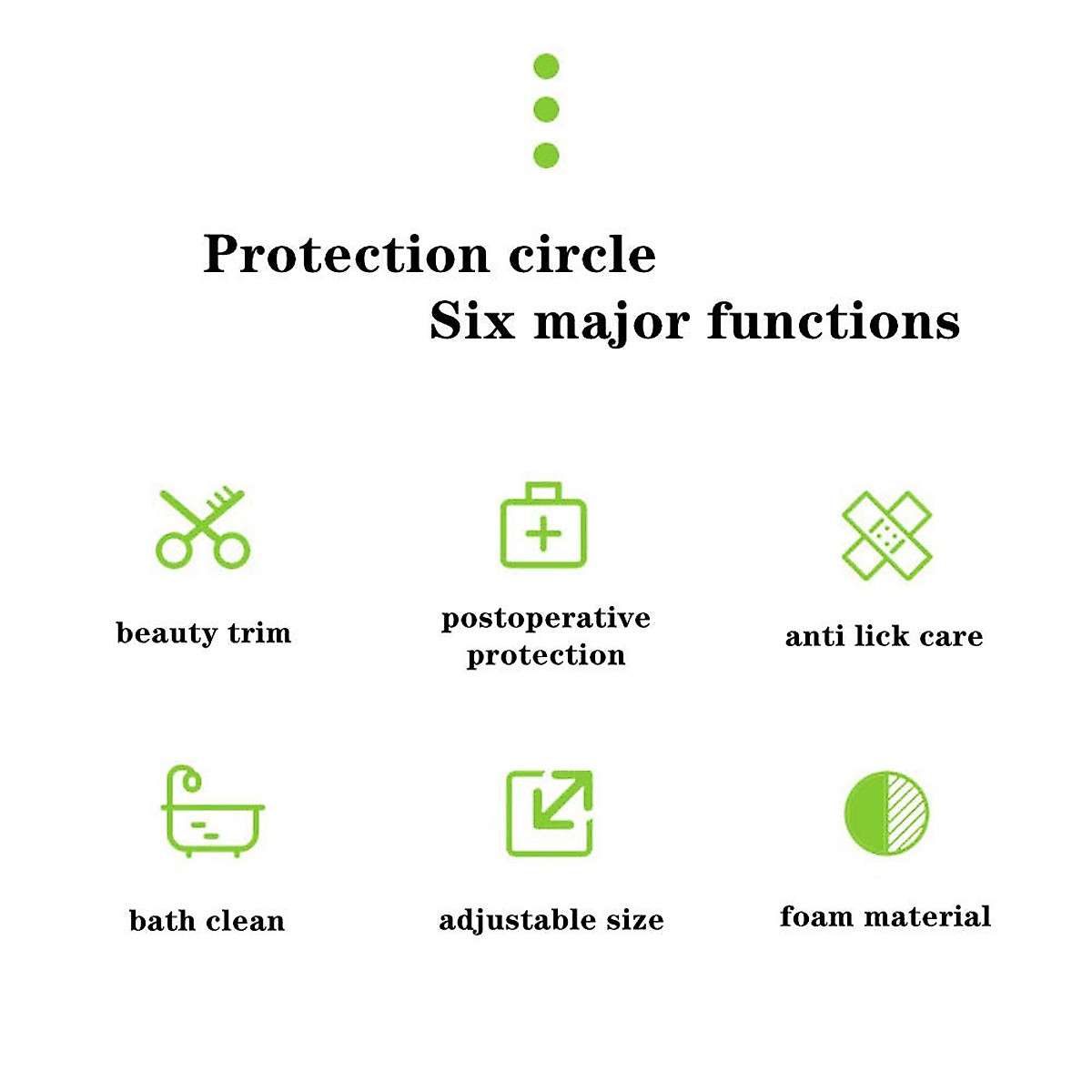 Protection circle
Six major functions

beauty trim

postoperative protection

anti lick care

bath clean

adjustable size

foam material